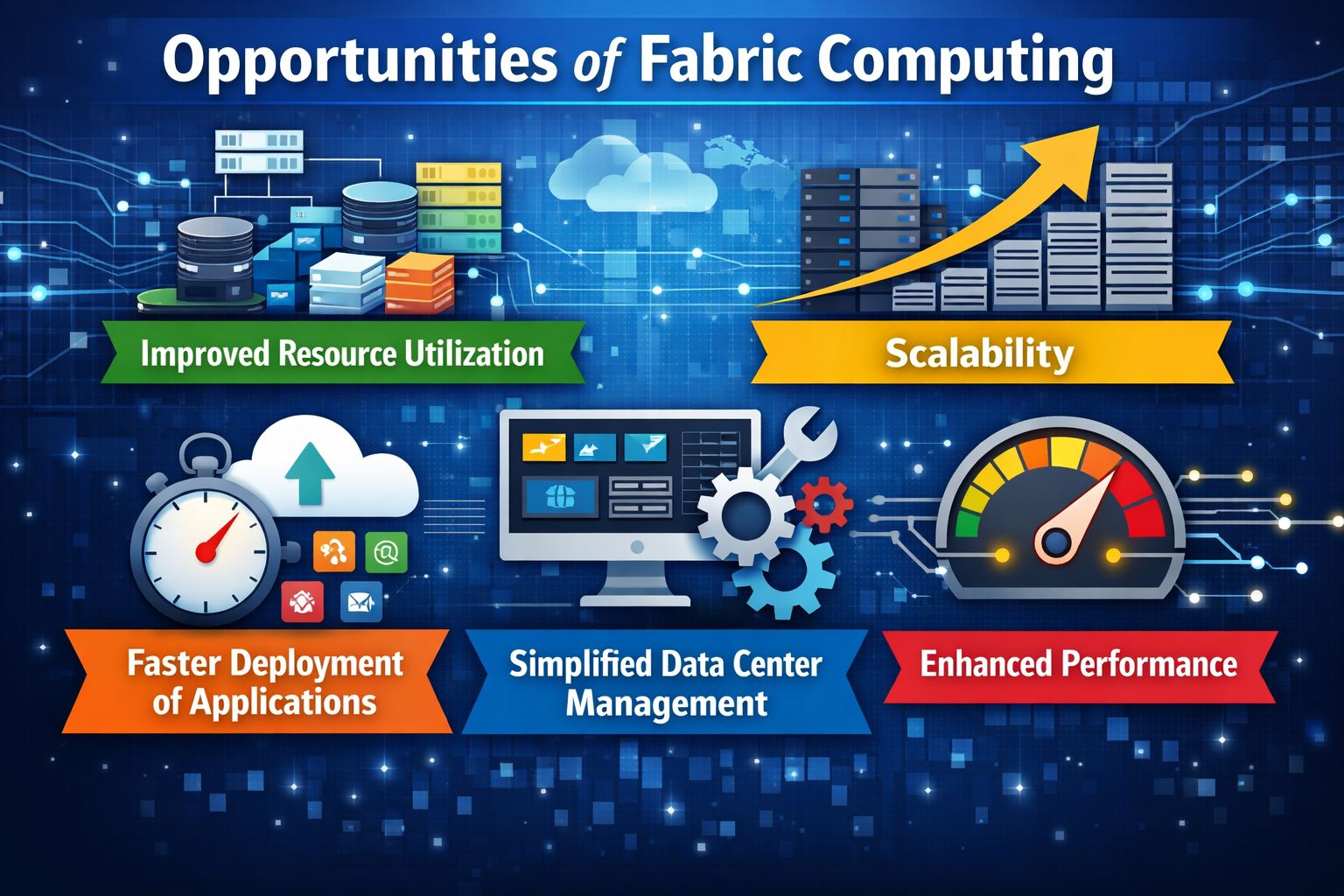 Opportunities of Fabric Computing

Improved Resource Utilization

Scalability

Faster Deployment of Applications

Simplified Data Center Management

Enhanced Performance